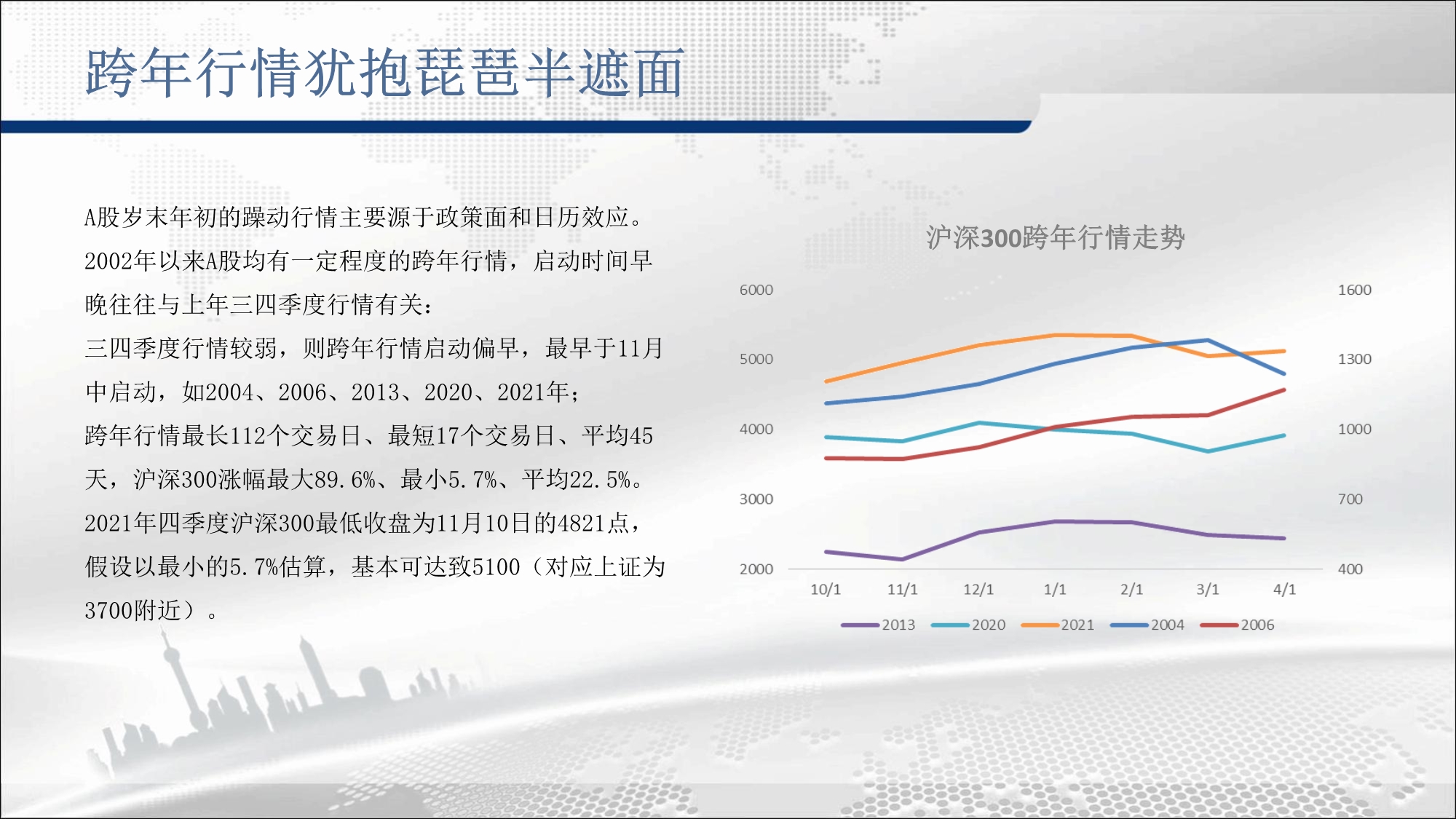 跨年行情犹抱琵琶半遮面

A股岁末年初的躁动行情主要源于政策面和日历效应。2002年以来A股均有一定程度的跨年行情，启动时间早晚往往与上年三四季度行情有关：

三四季度行情较弱，则跨年行情启动偏早，最早于11月中启动，如2004、2006、2013、2020、2021年；

跨年行情最长112个交易日、最短17个交易日、平均45天，沪深300涨幅最大89.6%、最小5.7%、平均22.5%。

2021年四季度沪深300最低收盘为11月10日的4821点，假设以最小的5.7%估算，基本可达致5100（对应上证为3700附近）。

沪深300跨年行情走势

6000
5000
4000
3000
2000

1600
1300
1000
700
400

10/1 11/1 12/1 1/1 2/1 3/1 4/1

2013 2020 2021 2004 2006